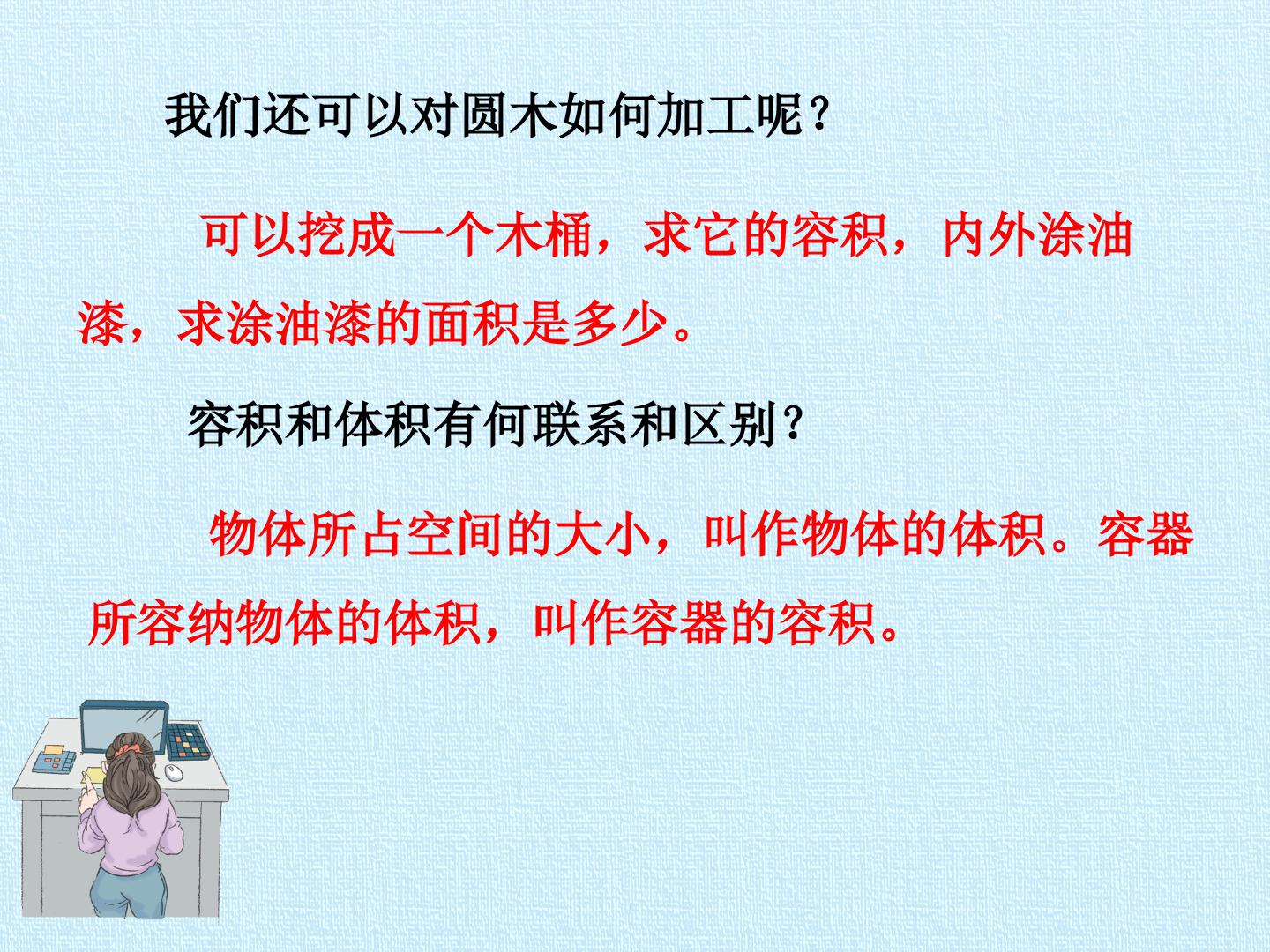 我们还可以对圆木如何加工呢？

可以挖成一个木桶，求它的容积，内外涂油漆，求涂油漆的面积是多少。

容积和体积有何联系和区别？

物体所占空间的大小，叫作物体的体积。容器所容纳物体的体积，叫作容器的容积。